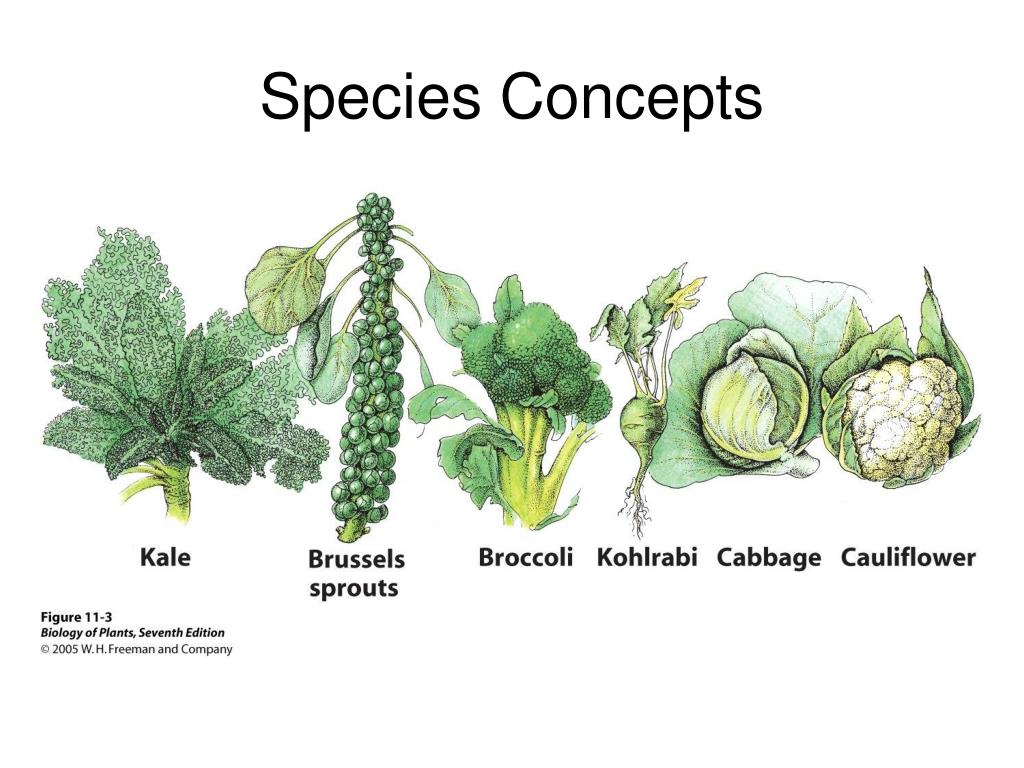 Species Concepts

Kale

Brussels sprouts

Broccoli

Kohlrabi

Cabbage

Cauliflower

Figure 11-3
Biology of Plants, Seventh Edition
© 2005 W. H. Freeman and Company